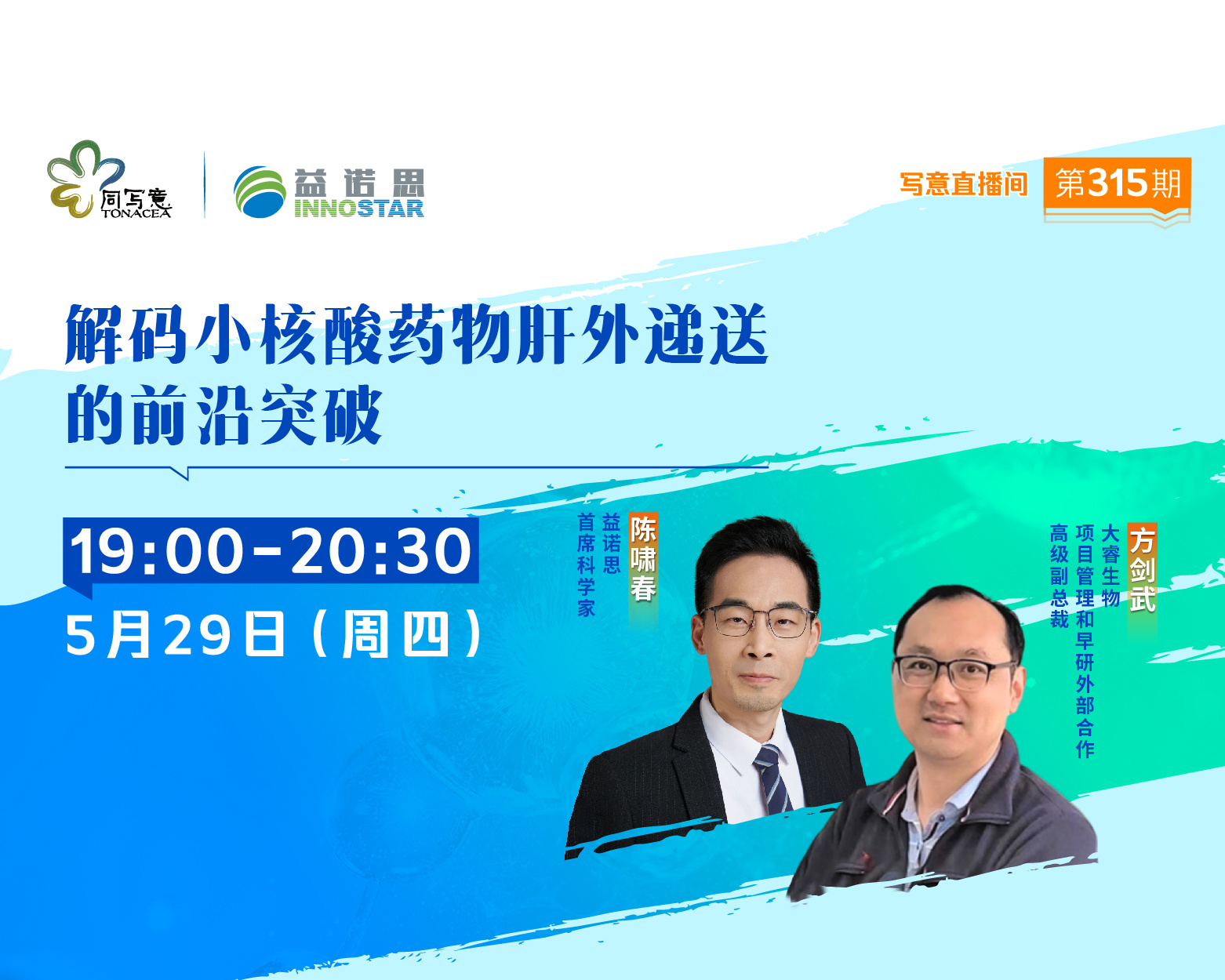 同写意
TONACEA

益诺思
INNOSTAR

写意直播间 第315期

解码小核酸药物肝外递送的前沿突破

19:00-20:30
5月29日（周四）

陈啸春
益诺思
首席科学家

方剑武
大睿生物
项目管理和早研外部合作
高级副总裁